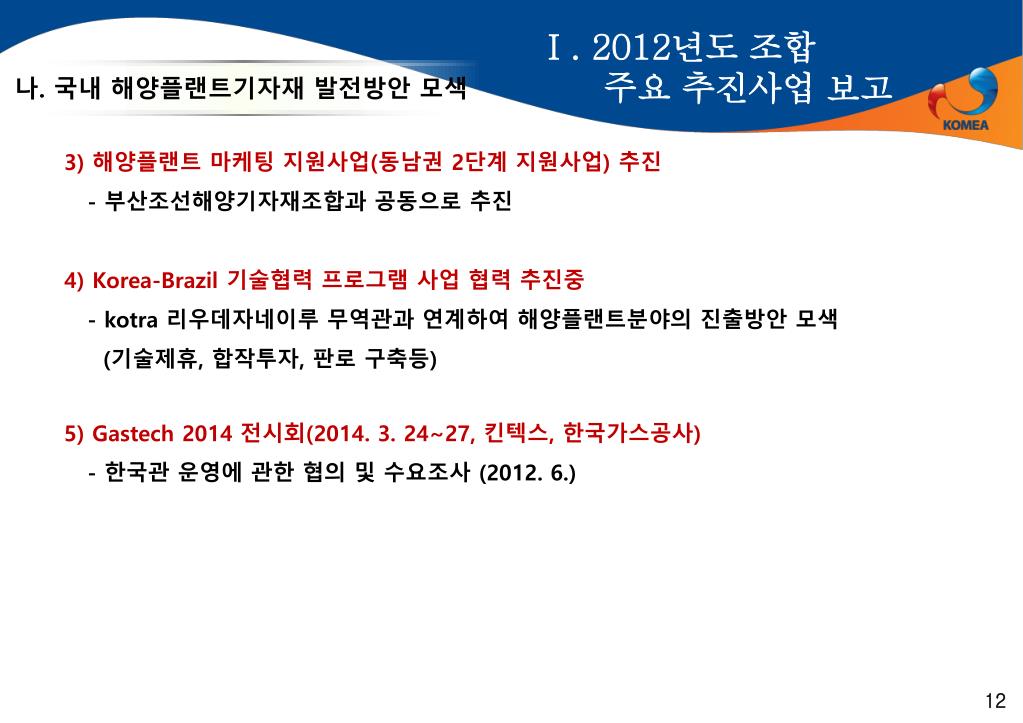 Ⅰ. 2012년도 조합
주요 추진사업 보고

나. 국내 해양플랜트기자재 발전방안 모색

KOMEA

3) 해양플랜트 마케팅 지원사업(동남권 2단계 지원사업) 추진
- 부산조선해양기자재조합과 공동으로 추진

4) Korea-Brazil 기술협력 프로그램 사업 협력 추진중
- kotra 리우데자네이루 무역관과 연계하여 해양플랜트분야의 진출방안 모색
(기술제휴, 합작투자, 판로 구축등)

5) Gastech 2014 전시회(2014. 3. 24~27, 킨텍스, 한국가스공사)
- 한국관 운영에 관한 협의 및 수요조사 (2012. 6.)

12